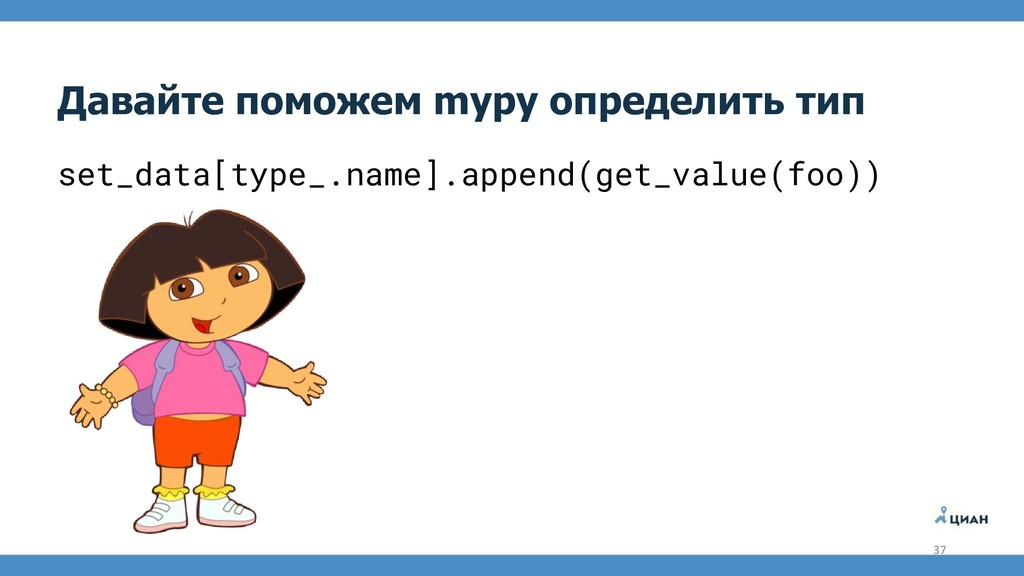 Давайте поможем mypy определить тип

set_data[type_.name].append(get_value(foo))

ЦИАН

37